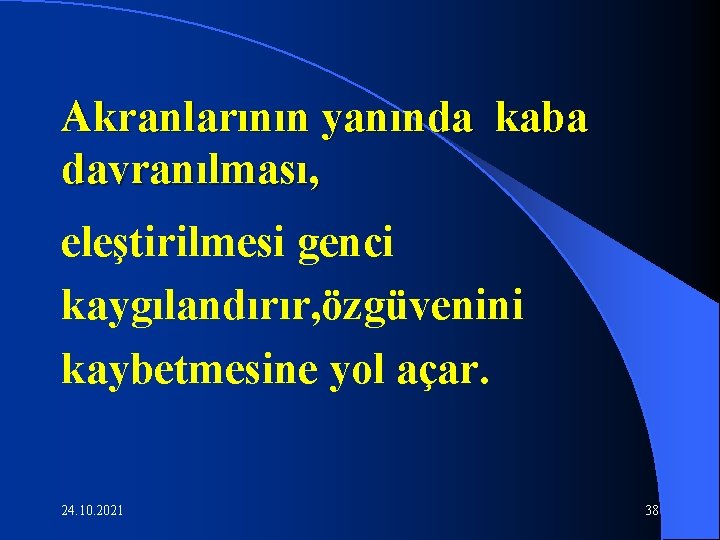 Akranlarının yanında kaba davranılması,

eleştirilmesi genci

kaygılandırır,özgüvenini

kaybetmesine yol açar.

24.10.2021

38